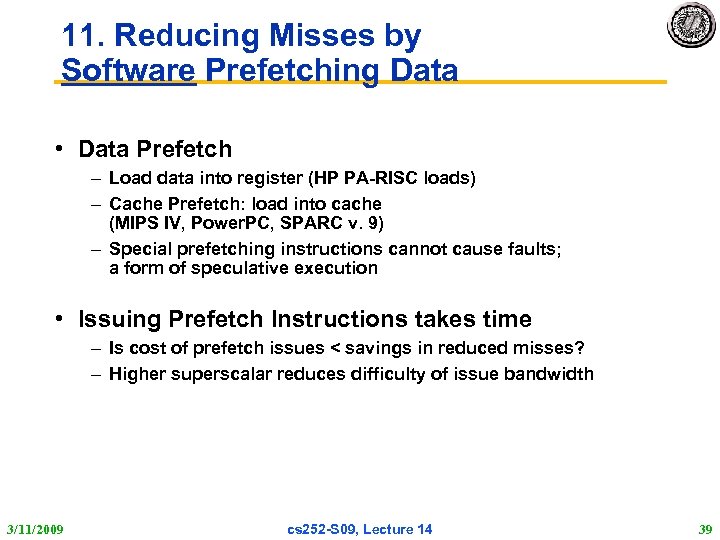 11. Reducing Misses by Software Prefetching Data

• Data Prefetch
– Load data into register (HP PA-RISC loads)
– Cache Prefetch: load into cache (MIPS IV, PowerPC, SPARC v. 9)
– Special prefetching instructions cannot cause faults; a form of speculative execution

• Issuing Prefetch Instructions takes time
– Is cost of prefetch issues < savings in reduced misses?
– Higher superscalar reduces difficulty of issue bandwidth

3/11/2009 cs252-S09, Lecture 14 39